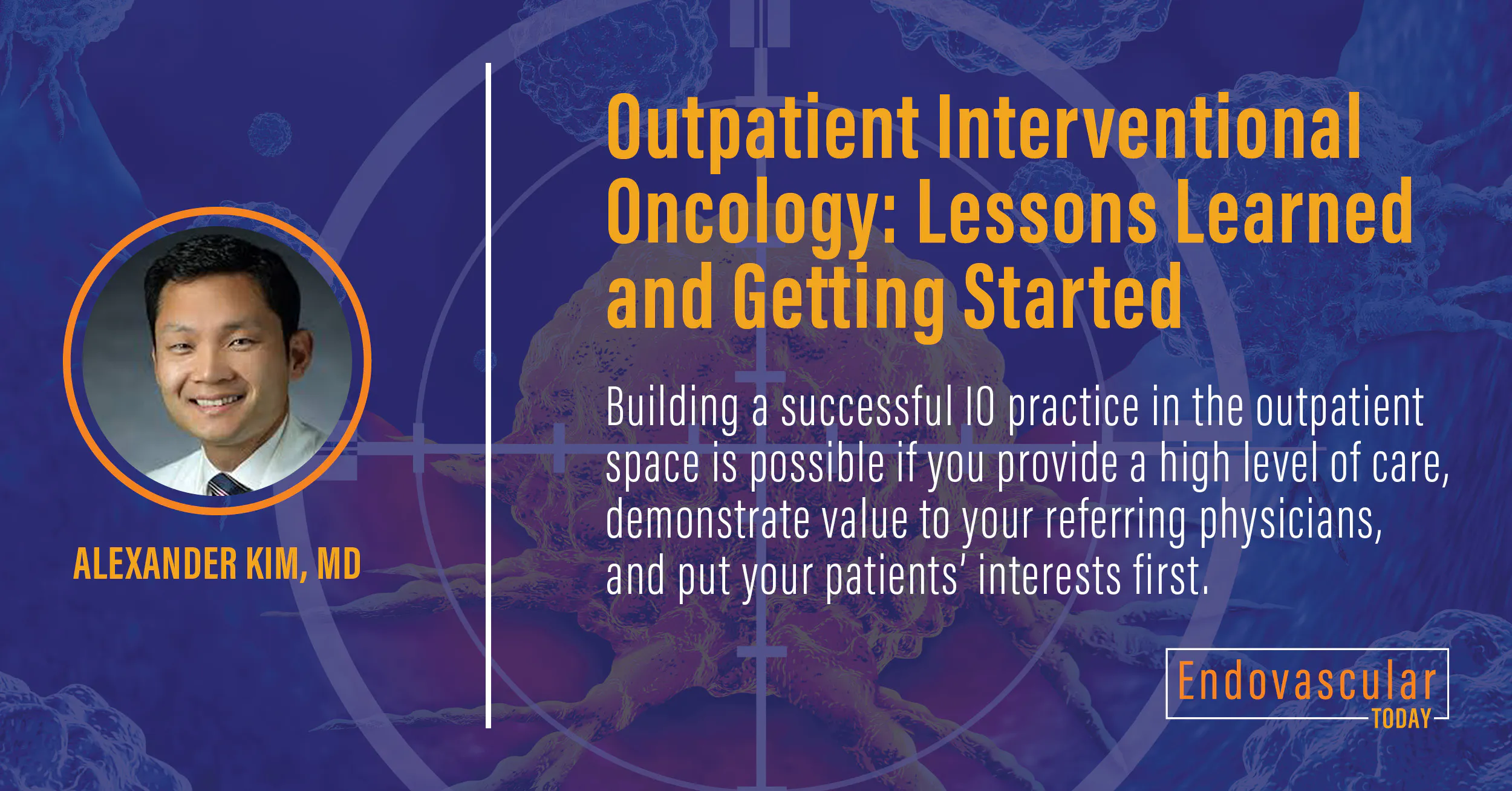 ALEXANDER KIM, MD

Outpatient Interventional Oncology: Lessons Learned and Getting Started

Building a successful IO practice in the outpatient space is possible if you provide a high level of care, demonstrate value to your referring physicians, and put your patients' interests first.

Endovascular TODAY